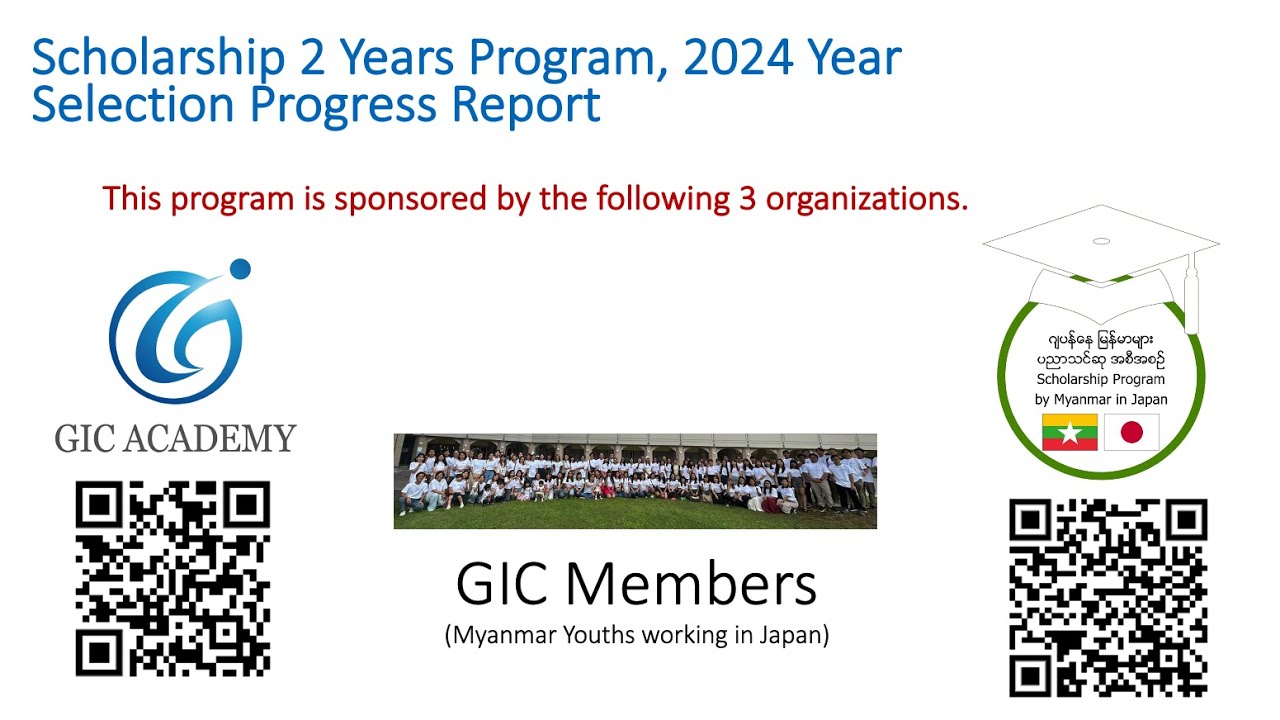 Scholarship 2 Years Program, 2024 Year Selection Progress Report

This program is sponsored by the following 3 organizations.

GIC ACADEMY

GIC Members
(Myanmar Youths working in Japan)

ဂျပန်နေ မြန်မာများ
ပညာသင်ဆု အစီအစဉ်
Scholarship Program
by Myanmar in Japan